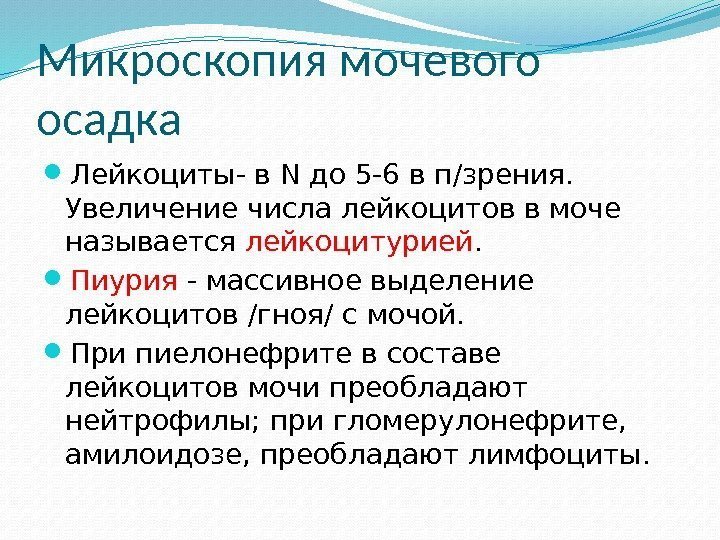 Микроскопия мочевого осадка

Лейкоциты- в N до 5-6 в п/зрения. Увеличение числа лейкоцитов в моче называется лейкоцитурией.

Пиурия - массивное выделение лейкоцитов /гноя/ с мочой.

При пиелонефрите в составе лейкоцитов мочи преобладают нейтрофилы; при гломерулонефрите, амилоидозе, преобладают лимфоциты.